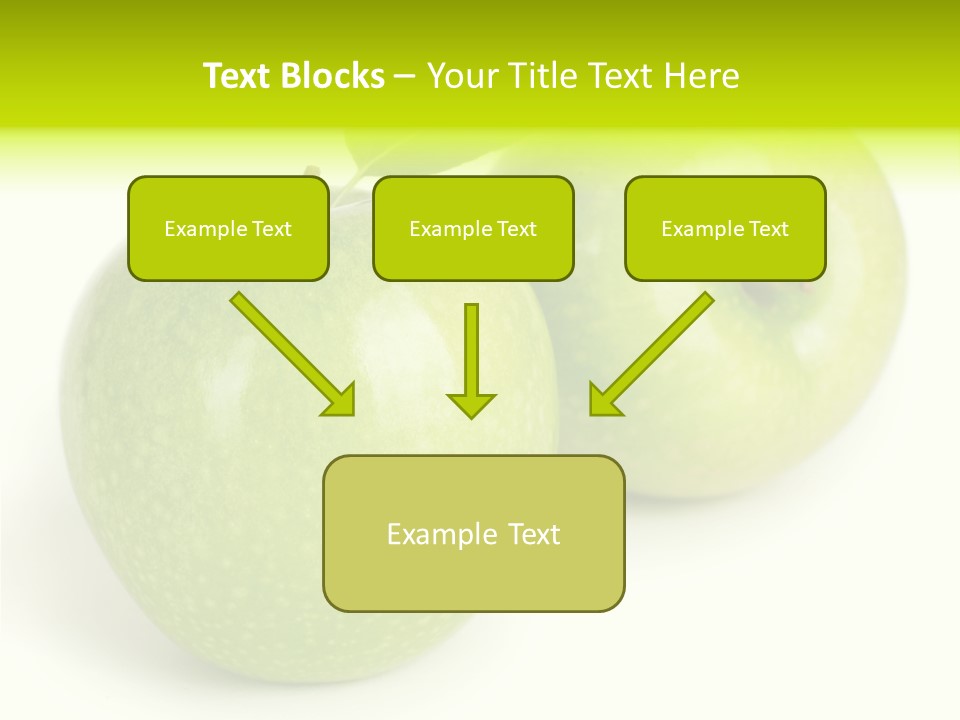 Text Blocks – Your Title Text Here

Example Text

Example Text

Example Text

Example Text